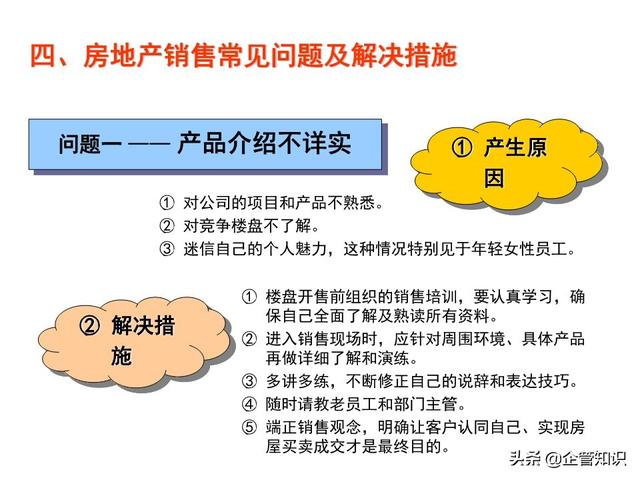 四、房地产销售常见问题及解决措施

问题一 —— 产品介绍不详实

① 产生原因

① 对公司的项目和产品不熟悉。
② 对竞争楼盘不了解。
③ 迷信自己的个人魅力，这种情况特别见于年轻女性员工。

② 解决措施

① 楼盘开售前组织的销售培训，要认真学习，确保自己全面了解及熟读所有资料。
② 进入销售现场时，应针对周围环境、具体产品再做详细了解和演练。
③ 多讲多练，不断修正自己的说辞和表达技巧。
④ 随时请教老员工和部门主管。
⑤ 端正销售观念，明确让客户认同自己、实现房屋买卖成交才是最终目的。

头条 @企管知识